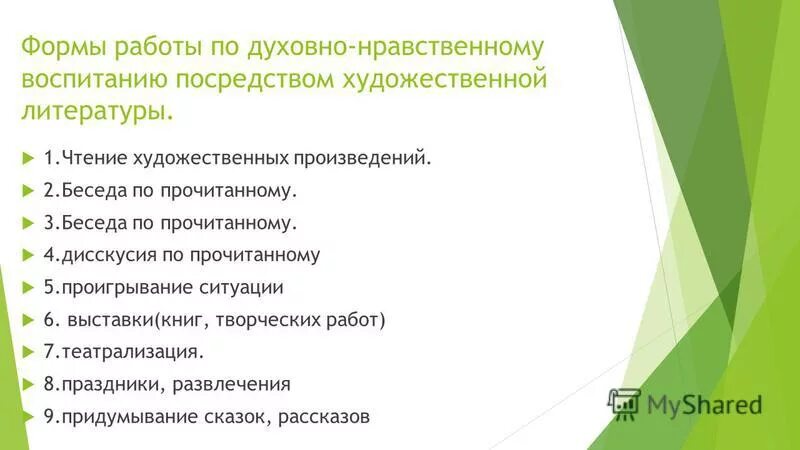 Формы работы по духовно-нравственному воспитанию посредством художественной литературы.

1.Чтение художественных произведений.

2.Беседа по прочитанному.

3.Беседа по прочитанному.

4.дисскусия по прочитанному

5.проигрывание ситуации

6. выставки(книг, творческих работ)

7.театрализация.

8.праздники, развлечения

9.придумывание сказок, рассказов

MyShared